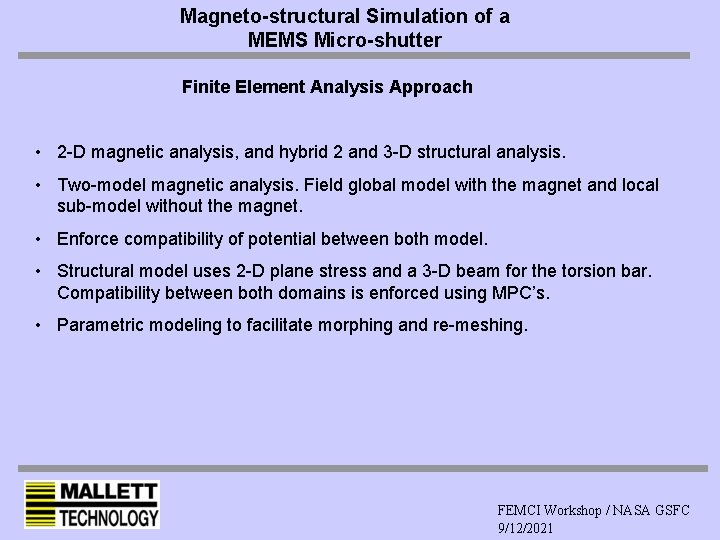 Magneto-structural Simulation of a MEMS Micro-shutter

Finite Element Analysis Approach

• 2-D magnetic analysis, and hybrid 2 and 3-D structural analysis.

• Two-model magnetic analysis. Field global model with the magnet and local sub-model without the magnet.

• Enforce compatibility of potential between both model.

• Structural model uses 2-D plane stress and a 3-D beam for the torsion bar. Compatibility between both domains is enforced using MPC's.

• Parametric modeling to facilitate morphing and re-meshing.

MALLETT TECHNOLOGY

FEMCI Workshop / NASA GSFC
9/12/2021